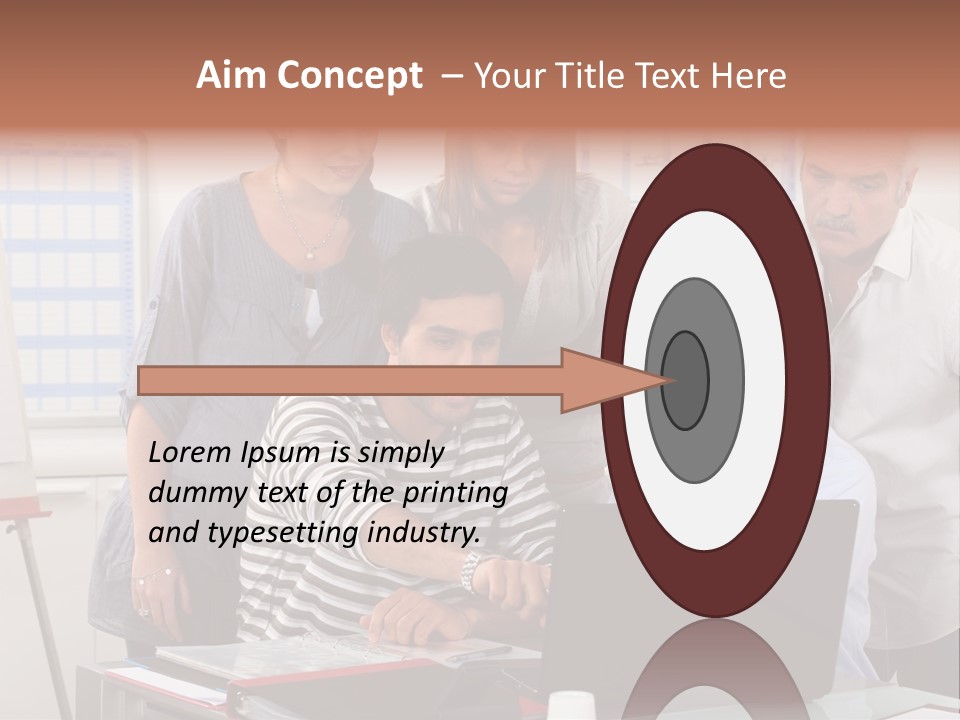 Aim Concept – Your Title Text Here

Lorem Ipsum is simply dummy text of the printing and typesetting industry.